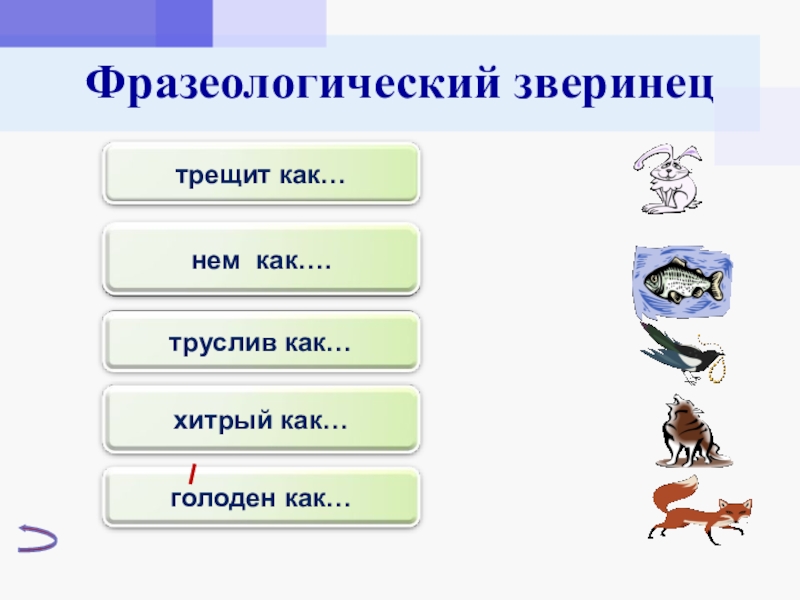 Фразеологический зверинец

трещит как…

нем как….

труслив как…

хитрый как…

голоден как…